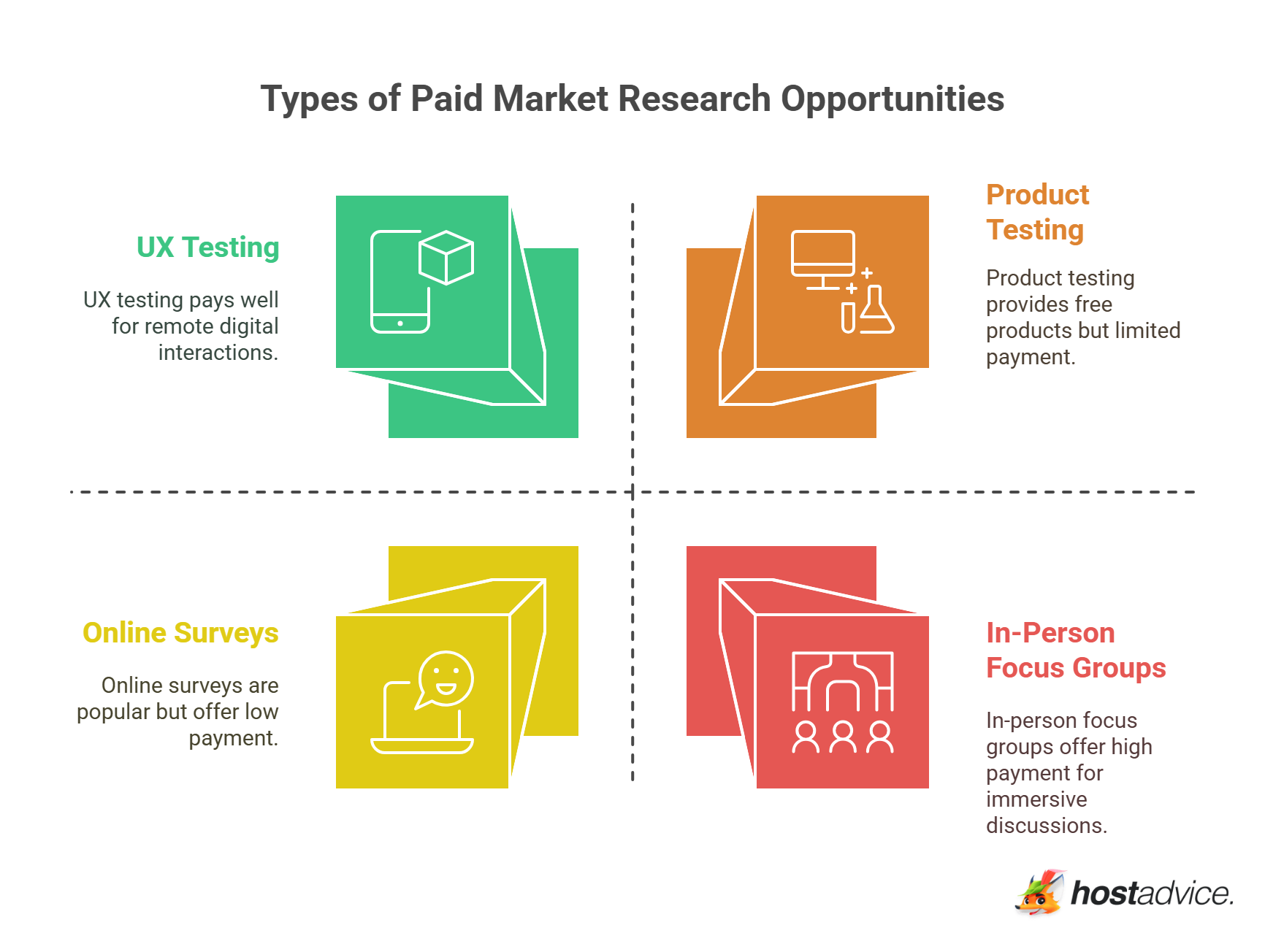 Types of Paid Market Research Opportunities

UX Testing

UX testing pays well for remote digital interactions.

Product Testing

Product testing provides free products but limited payment.

Online Surveys

Online surveys are popular but offer low payment.

In-Person Focus Groups

In-person focus groups offer high payment for immersive discussions.

hostadvice.